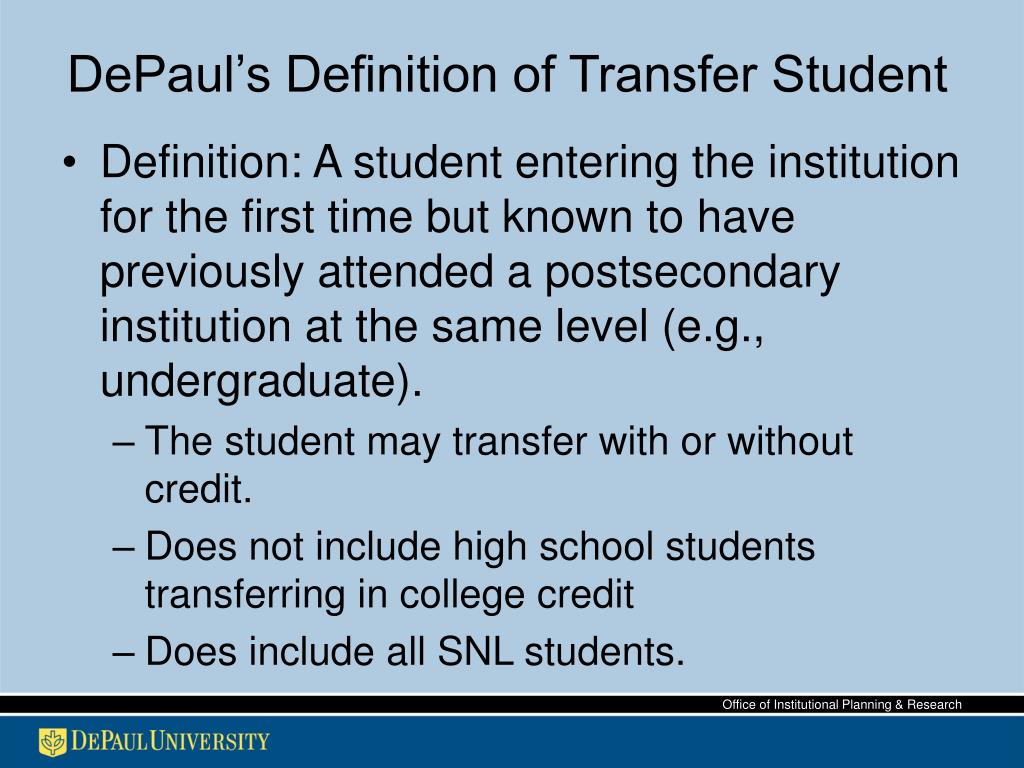 DePaul's Definition of Transfer Student

• Definition: A student entering the institution for the first time but known to have previously attended a postsecondary institution at the same level (e.g., undergraduate).

– The student may transfer with or without credit.

– Does not include high school students transferring in college credit

– Does include all SNL students.

Office of Institutional Planning & Research

DEPAUL UNIVERSITY